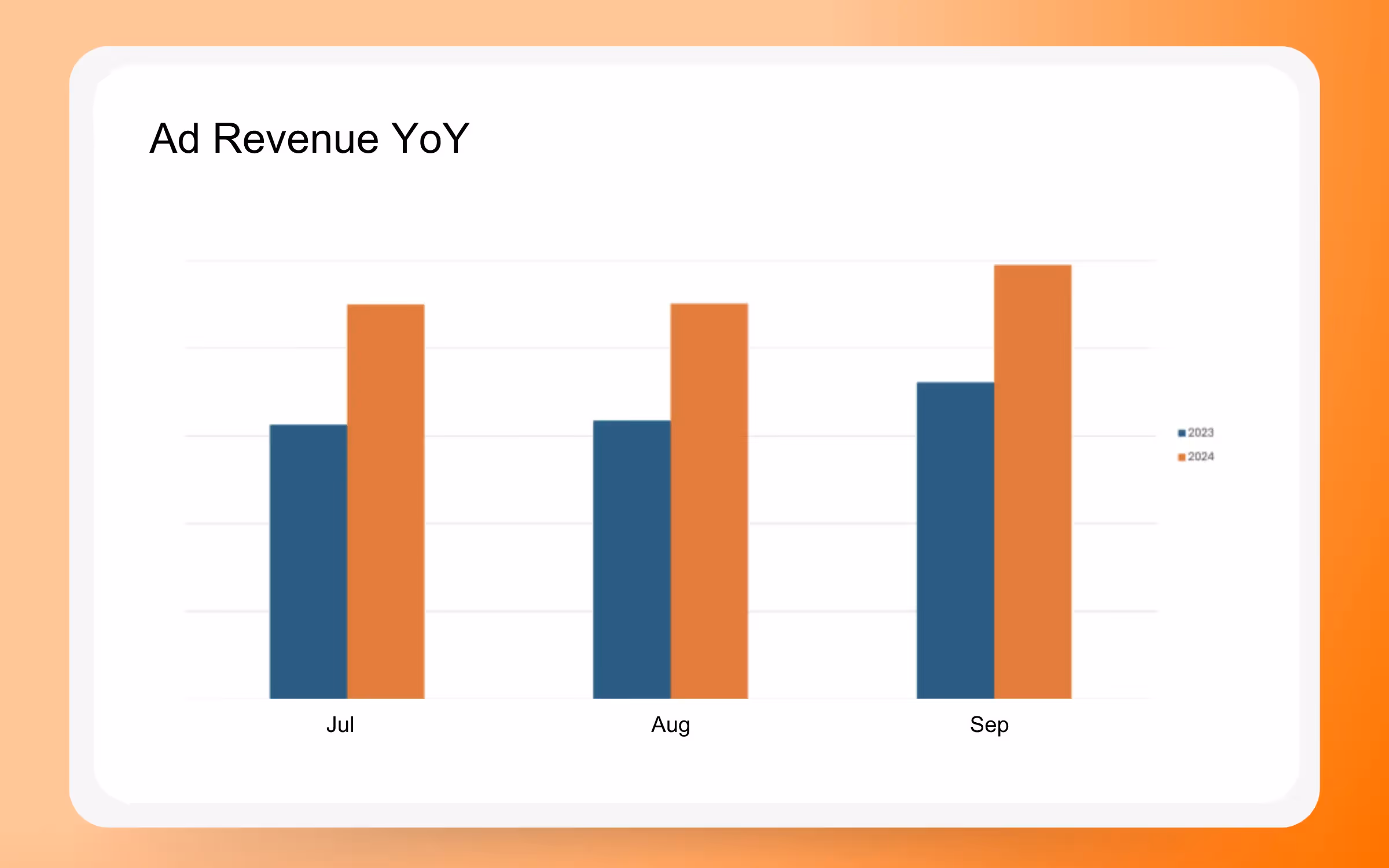 Ad Revenue YoY

2023
2024

Jul
Aug
Sep